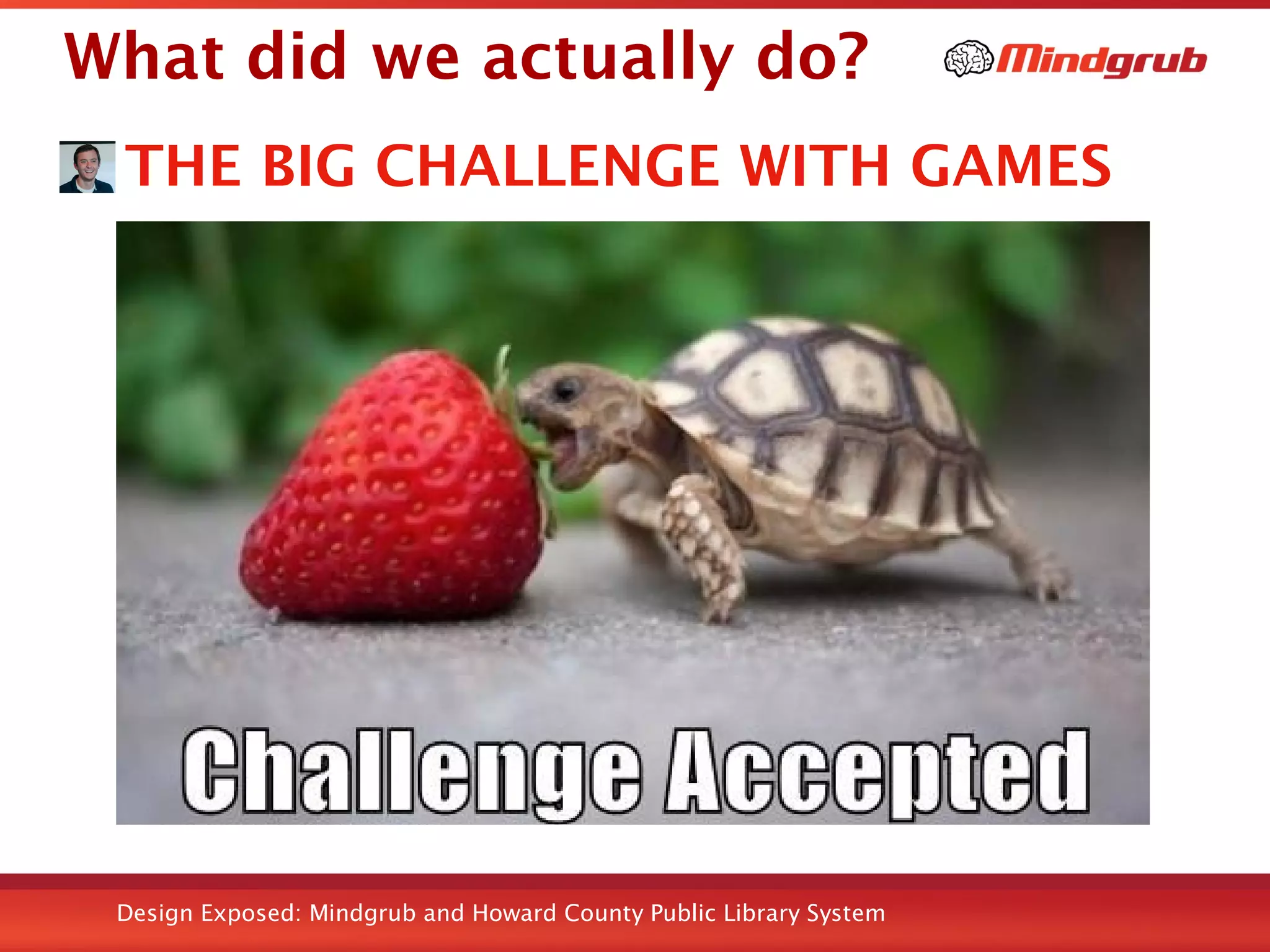 What did we actually do?

Mindgrub

THE BIG CHALLENGE WITH GAMES

Challenge Accepted

Design Exposed: Mindgrub and Howard County Public Library System